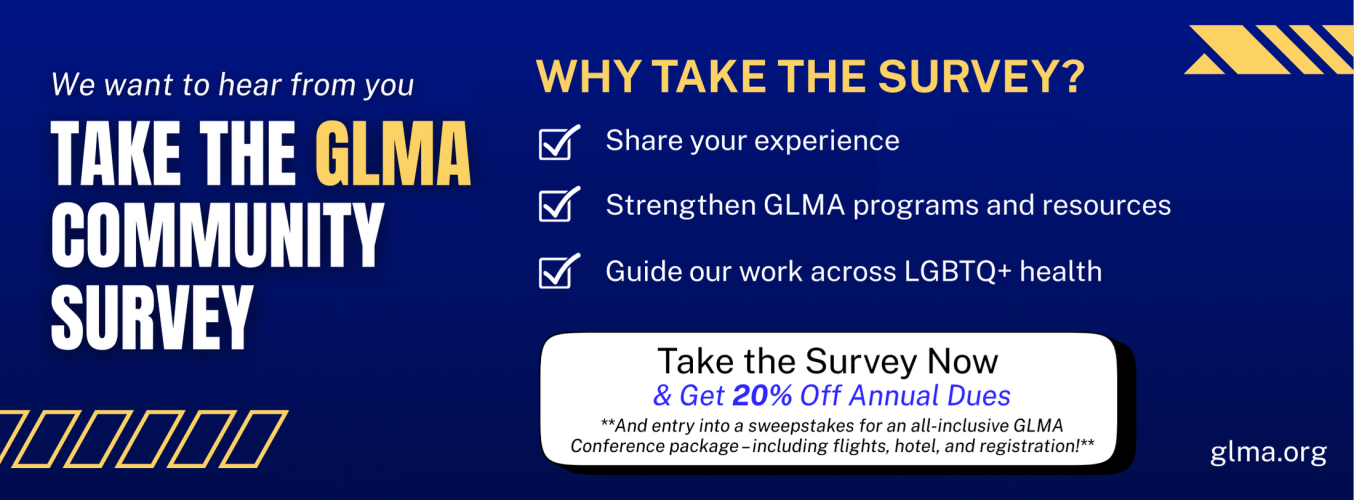 We want to hear from you

TAKE THE GLMA COMMUNITY SURVEY

WHY TAKE THE SURVEY?

Share your experience

Strengthen GLMA programs and resources

Guide our work across LGBTQ+ health

Take the Survey Now
& Get 20% Off Annual Dues
**And entry into a sweepstakes for an all-inclusive GLMA Conference package – including flights, hotel, and registration!**

glma.org